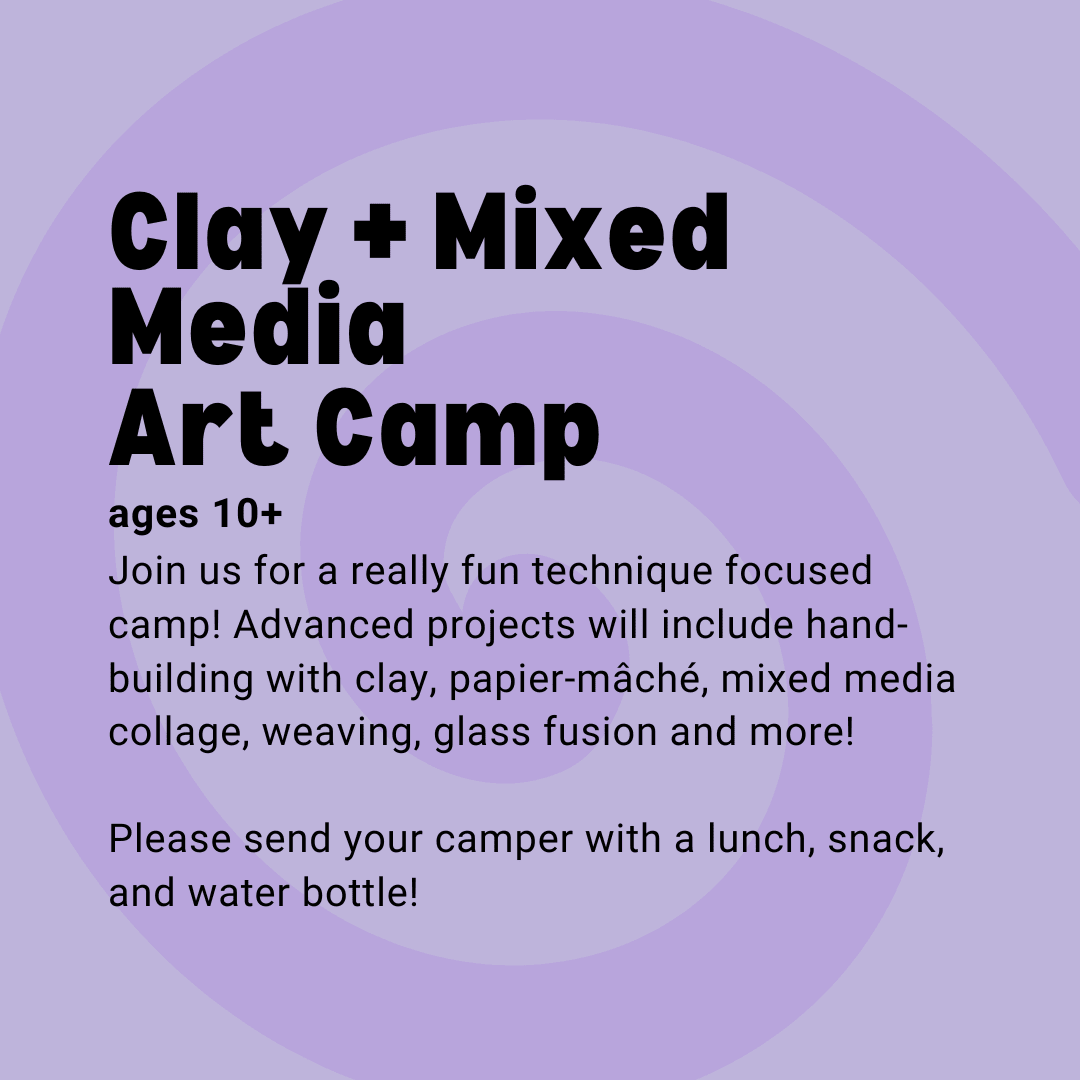 Clay + Mixed Media Art Camp

ages 10+

Join us for a really fun technique focused camp! Advanced projects will include hand-building with clay, papier-mâché, mixed media collage, weaving, glass fusion and more!

Please send your camper with a lunch, snack, and water bottle!